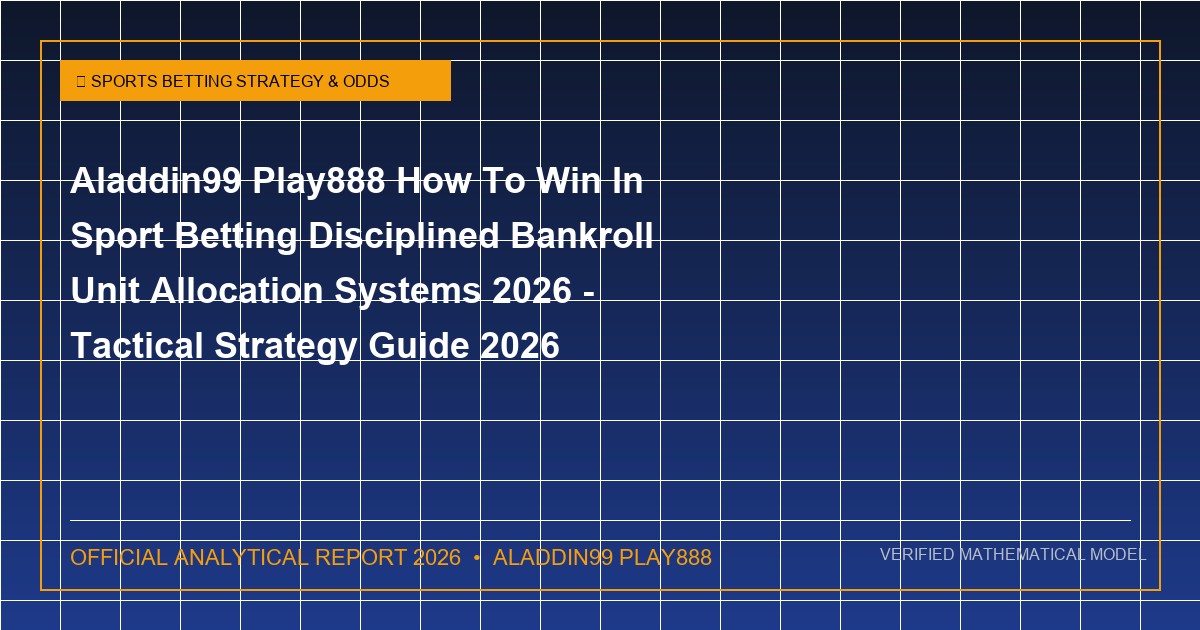 SPORTS BETTING STRATEGY & ODDS

Aladdin99 Play888 How To Win In Sport Betting Disciplined Bankroll Unit Allocation Systems 2026 - Tactical Strategy Guide 2026

OFFICIAL ANALYTICAL REPORT 2026 • ALADDIN99 PLAY888

VERIFIED MATHEMATICAL MODEL